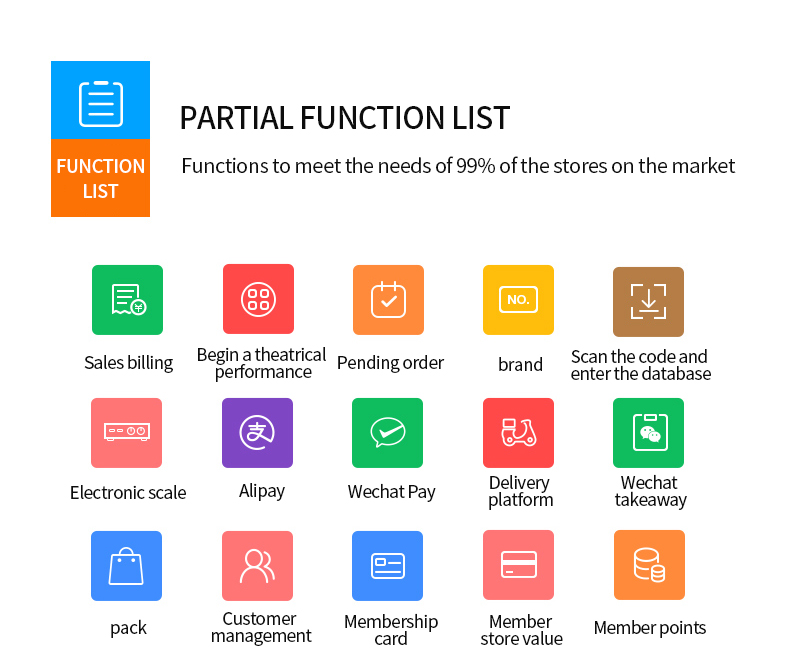 FUNCTION LIST

PARTIAL FUNCTION LIST

Functions to meet the needs of 99% of the stores on the market

NO.

Sales billing

Begin a theatrical performance

Pending order

brand

Scan the code and enter the database

Electronic scale

Alipay

Wechat Pay

Delivery platform

Wechat takeaway

pack

Customer management

Membership card

Member store value

Member points